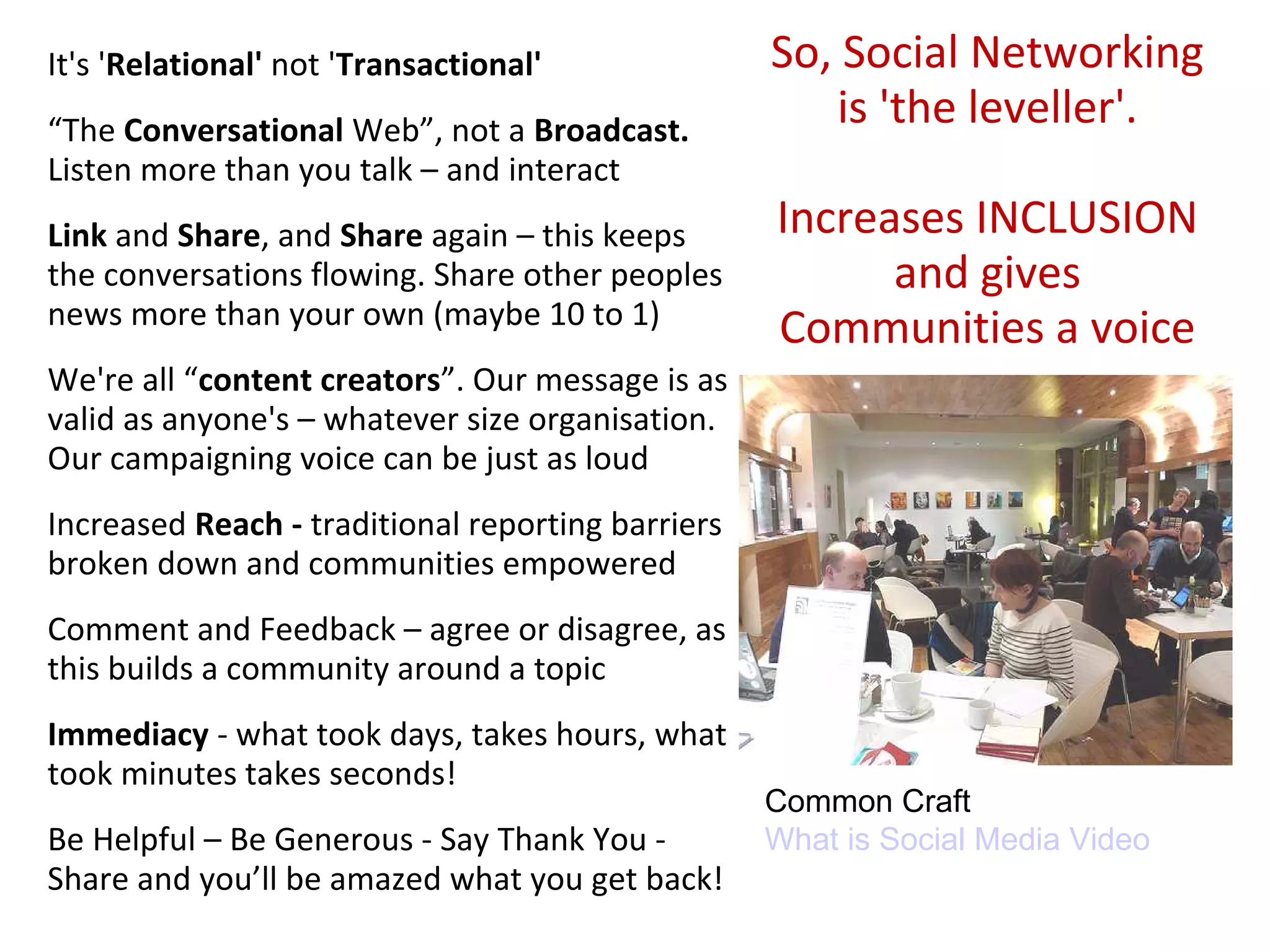 It's 'Relational' not 'Transactional'

“The Conversational Web”, not a Broadcast. Listen more than you talk – and interact

Link and Share, and Share again – this keeps the conversations flowing. Share other peoples news more than your own (maybe 10 to 1)

We're all “content creators”. Our message is as valid as anyone's – whatever size organisation. Our campaigning voice can be just as loud

Increased Reach - traditional reporting barriers broken down and communities empowered

Comment and Feedback – agree or disagree, as this builds a community around a topic

Immediacy - what took days, takes hours, what took minutes takes seconds!

Be Helpful – Be Generous - Say Thank You - Share and you’ll be amazed what you get back!

So, Social Networking is 'the leveller'.

Increases INCLUSION and gives Communities a voice

Common Craft
What is Social Media Video